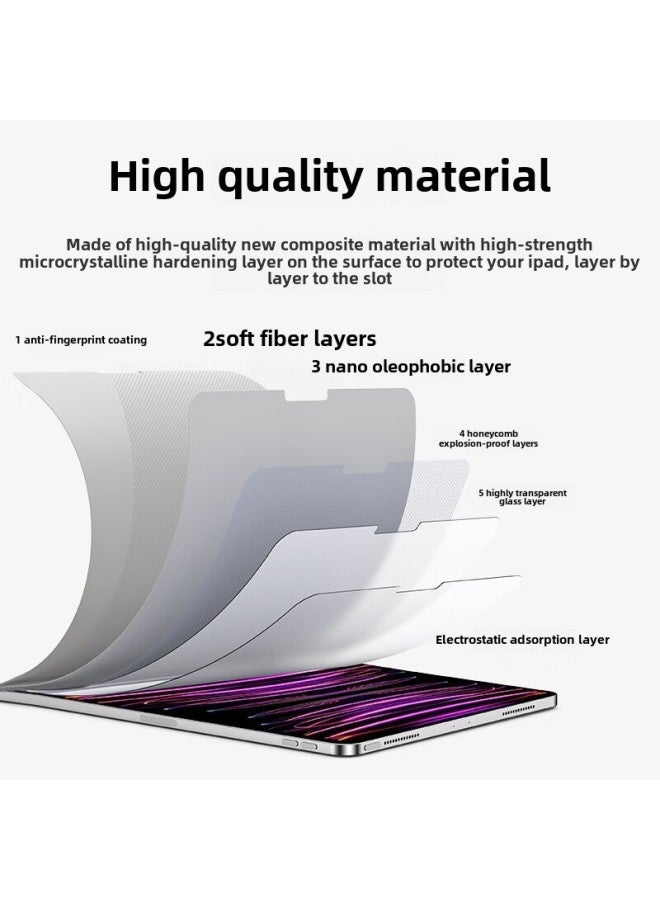 High quality material

Made of high-quality new composite material with high-strength microcrystalline hardening layer on the surface to protect your ipad, layer by layer to the slot

1 anti-fingerprint coating

2soft fiber layers

3 nano oleophobic layer

4 honeycomb explosion-proof layers

5 highly transparent glass layer

Electrostatic adsorption layer